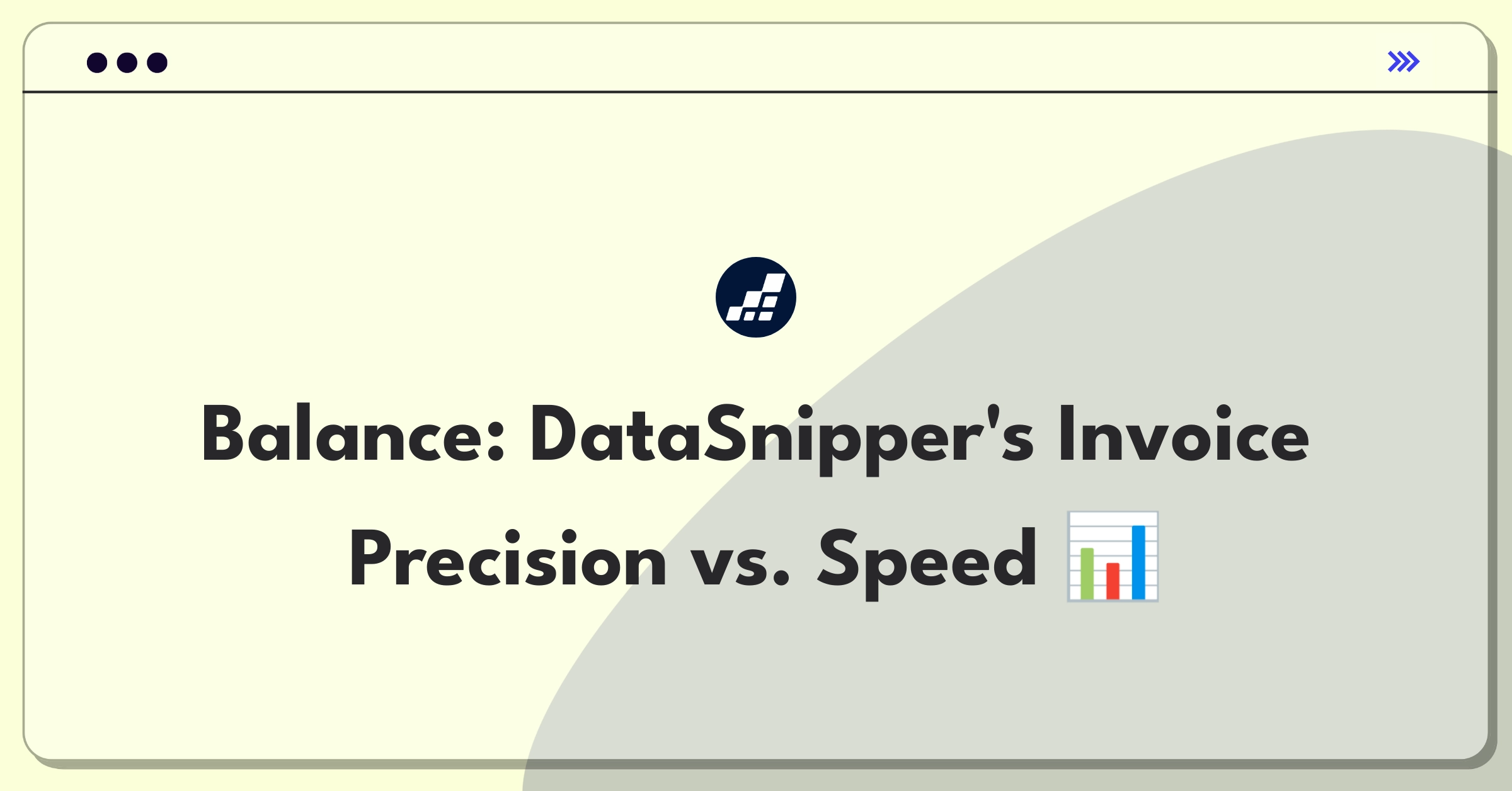 Balance: DataSnipper's Invoice Precision vs. Speed 📊